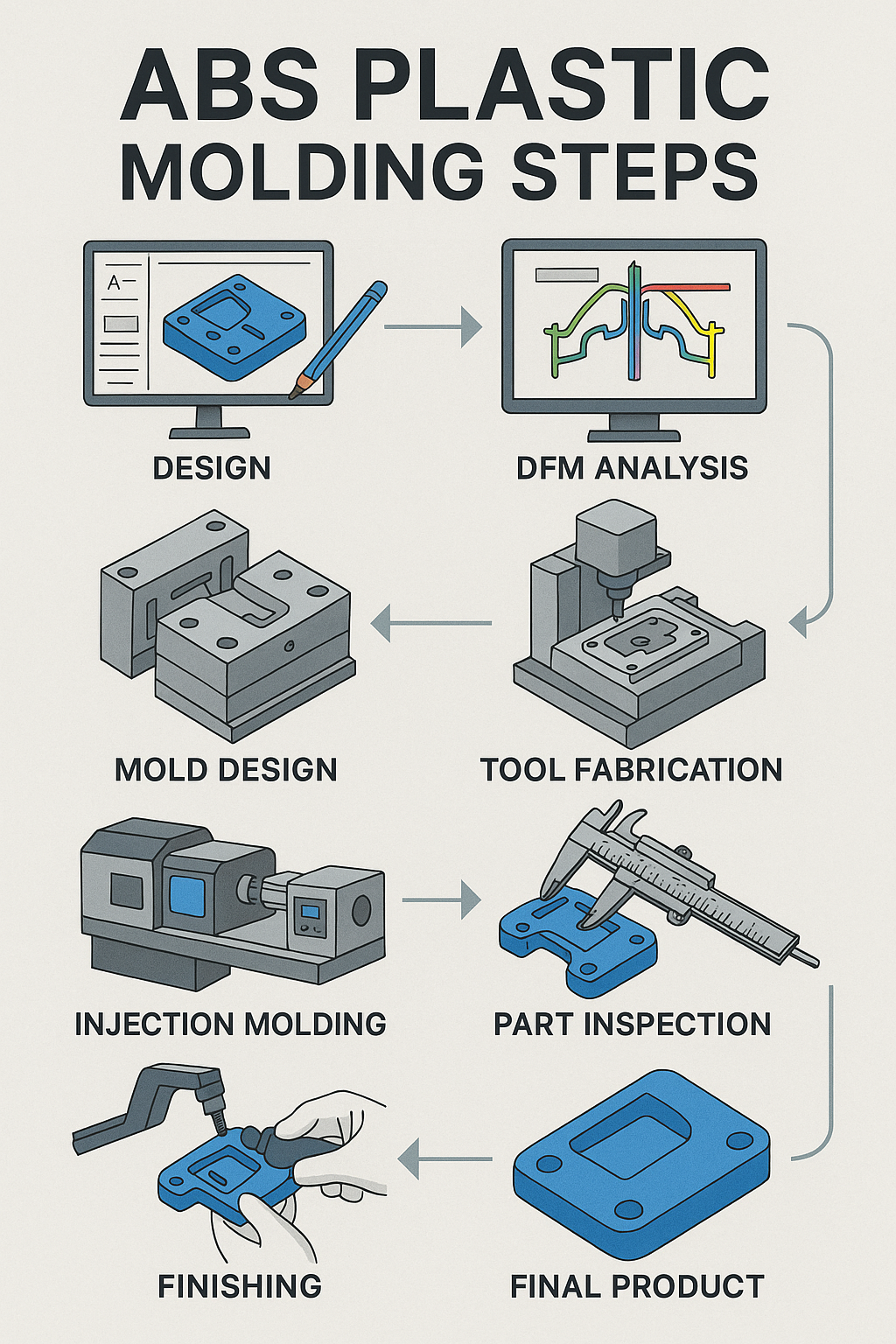 ABS PLASTIC
MOLDING STEPS

A—

DESIGN

DFM ANALYSIS

MOLD DESIGN

TOOL FABRICATION

INJECTION MOLDING

PART INSPECTION

FINISHING

FINAL PRODUCT